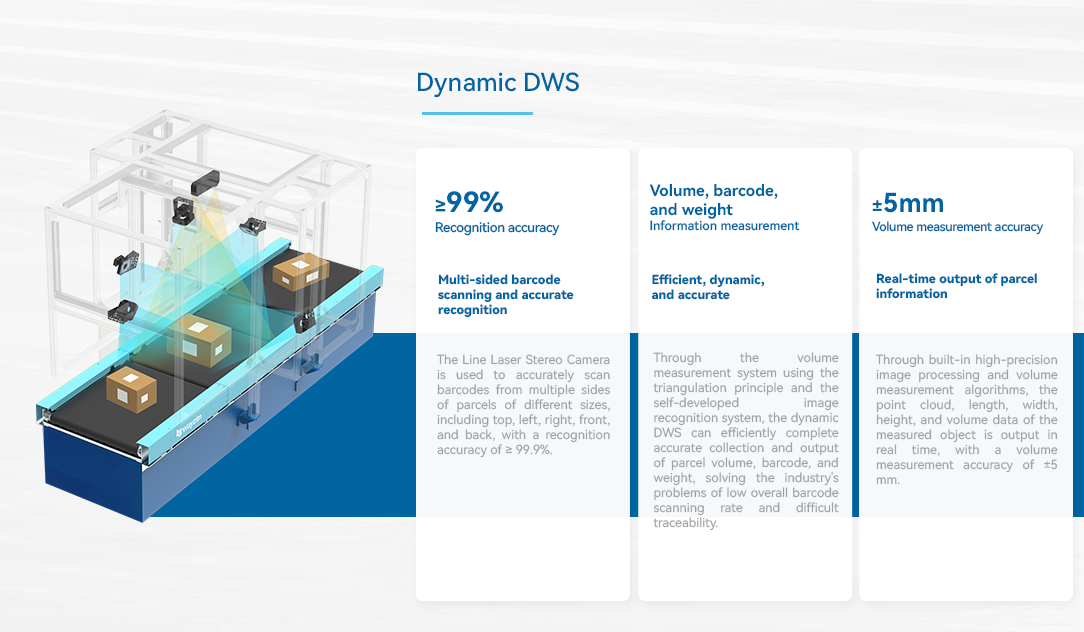 Dynamic DWS

≥99%
Recognition accuracy

Multi-sided barcode scanning and accurate recognition

The Line Laser Stereo Camera is used to accurately scan barcodes from multiple sides of parcels of different sizes, including top, left, right, front, and back, with a recognition accuracy of ≥ 99.9%.

Volume, barcode, and weight
Information measurement

Efficient, dynamic, and accurate

Through the volume measurement system using the triangulation principle and the self-developed image recognition system, the dynamic DWS can efficiently complete accurate collection and output of parcel volume, barcode, and weight, solving the industry's problems of low overall barcode scanning rate and difficult traceability.

±5mm
Volume measurement accuracy

Real-time output of parcel information

Through built-in high-precision image processing and volume measurement algorithms, the point cloud, length, width, height, and volume data of the measured object is output in real time, with a volume measurement accuracy of ±5 mm.